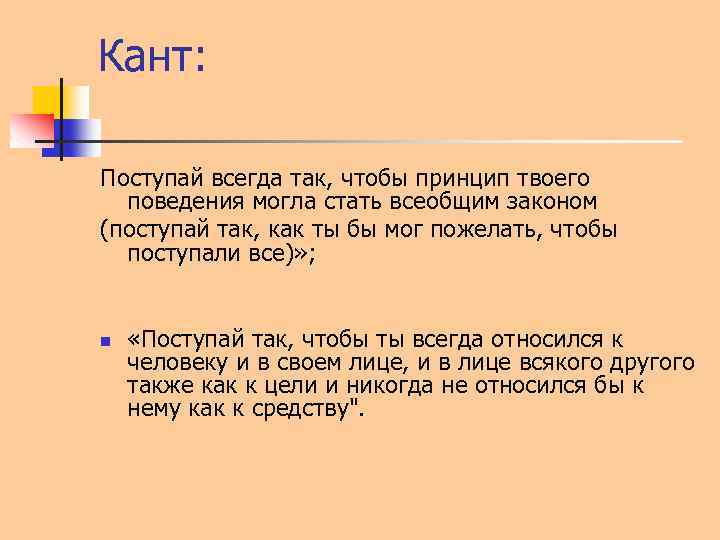 Кант:

Поступай всегда так, чтобы принцип твоего поведения могла стать всеобщим законом
(поступай так, как ты бы мог пожелать, чтобы поступали все)»;

«Поступай так, чтобы ты всегда относился к человеку и в своем лице, и в лице всякого другого также как к цели и никогда не относился бы к нему как к средству".